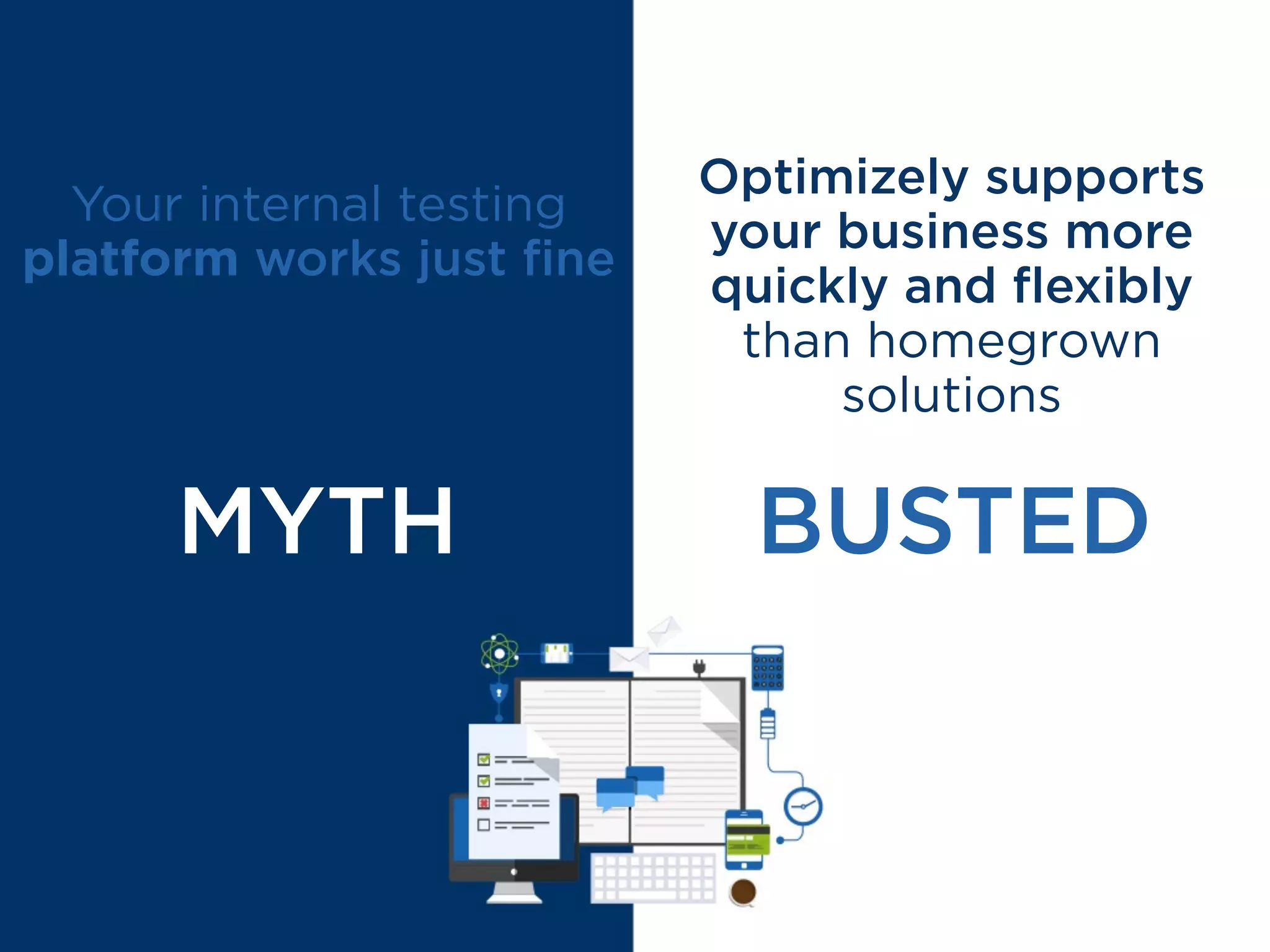 Your internal testing platform works just fine

MYTH

Optimizely supports your business more quickly and flexibly than homegrown solutions

BUSTED